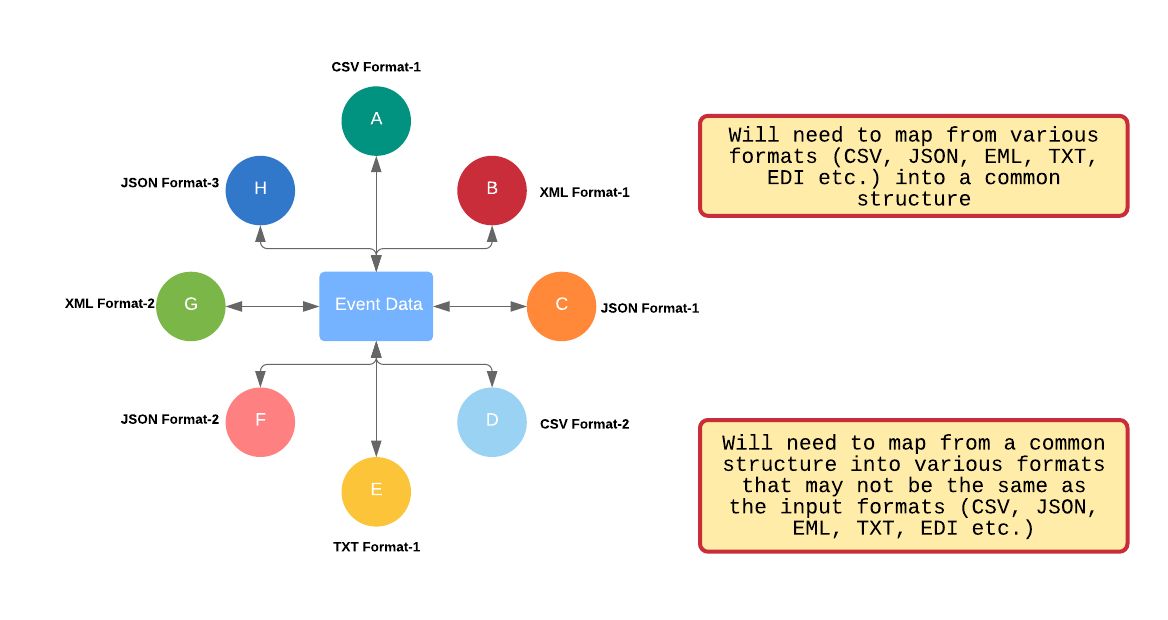 CSV Format-1

A

JSON Format-3

H

B

XML Format-1

XML Format-2

G

Event Data

C

JSON Format-1

JSON Format-2

F

D

CSV Format-2

E

TXT Format-1

Will need to map from various formats (CSV, JSON, EML, TXT, EDI etc.) into a common structure

Will need to map from a common structure into various formats that may not be the same as the input formats (CSV, JSON, EML, TXT, EDI etc.)